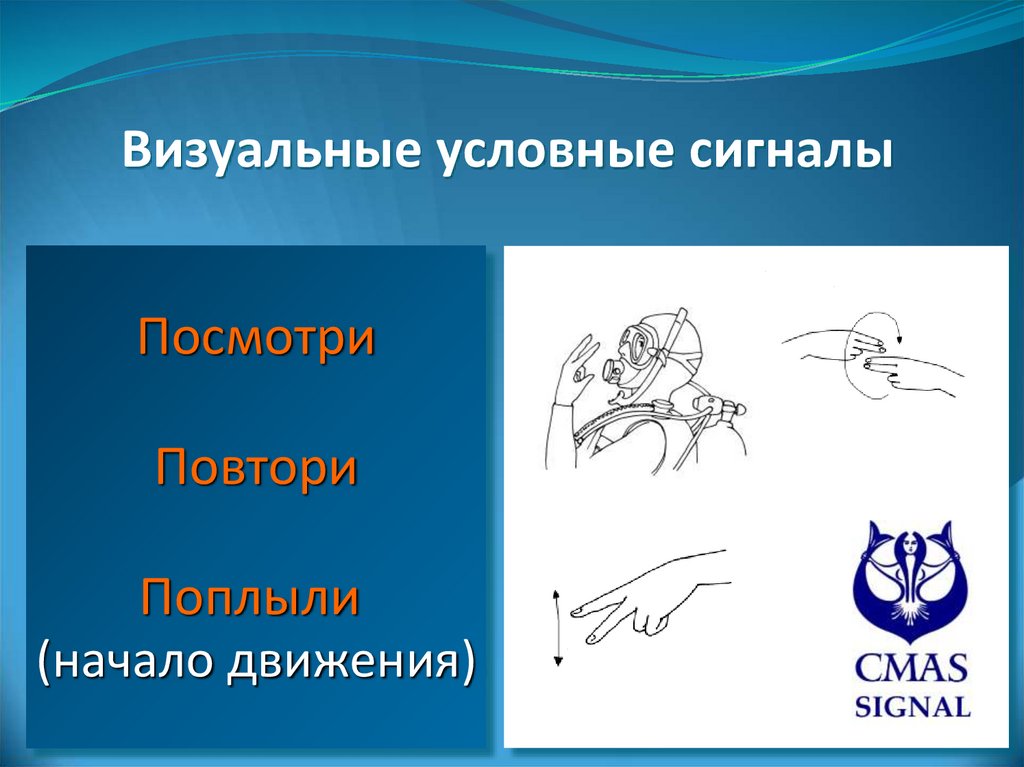 Визуальные условные сигналы

Посмотри

Повтори

Поплыли
(начало движения)

CMAS
SIGNAL